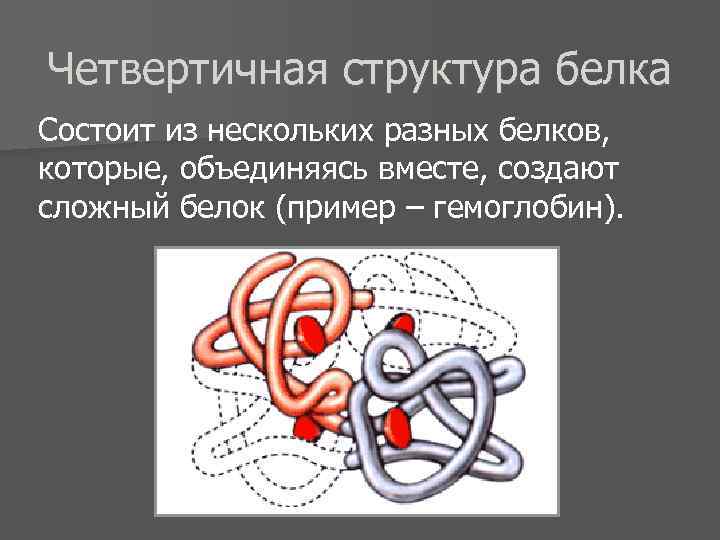 Четвертичная структура белка

Состоит из нескольких разных белков, которые, объединяясь вместе, создают сложный белок (пример – гемоглобин).